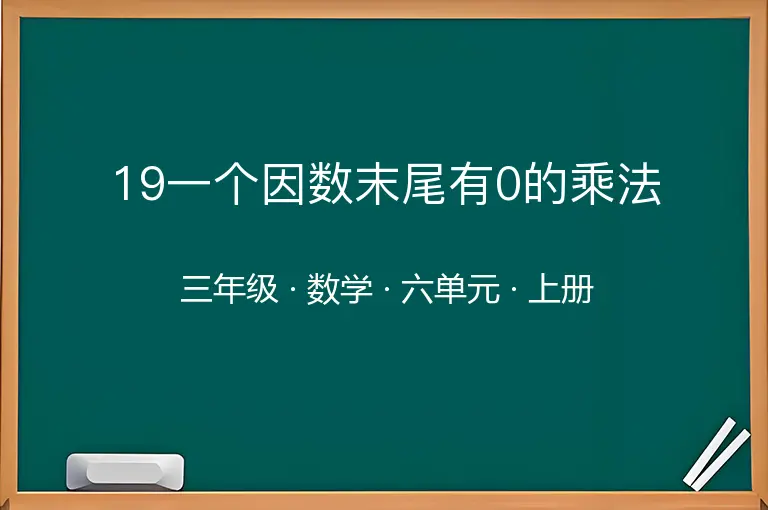 19一个因数末尾有0的乘法

三年级 · 数学 · 六单元 · 上册